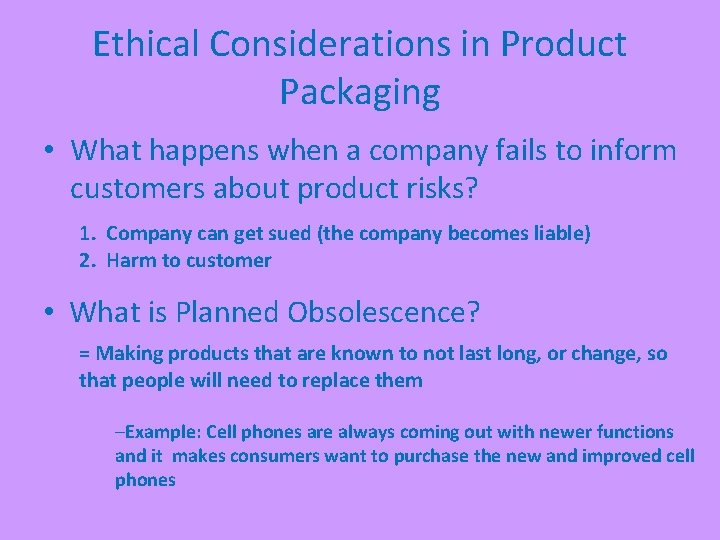 Ethical Considerations in Product Packaging

• What happens when a company fails to inform customers about product risks?

1. Company can get sued (the company becomes liable)
2. Harm to customer

• What is Planned Obsolescence?

= Making products that are known to not last long, or change, so that people will need to replace them

–Example: Cell phones are always coming out with newer functions and it makes consumers want to purchase the new and improved cell phones